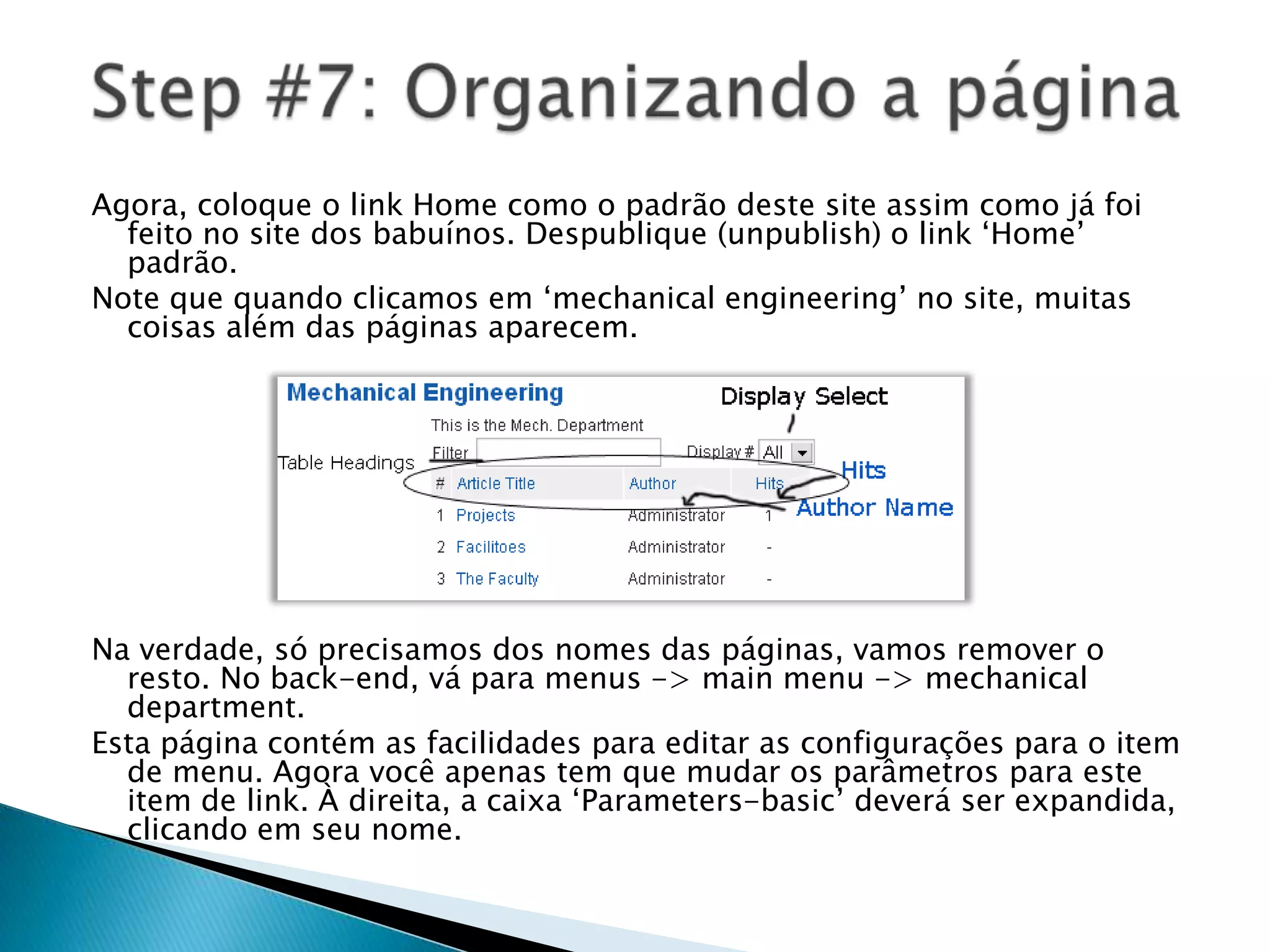 Step #7: Organizando a página

Agora, coloque o link Home como o padrão deste site assim como já foi feito no site dos babuínos. Despublique (unpublish) o link ‘Home’ padrão.

Note que quando clicamos em ‘mechanical engineering’ no site, muitas coisas além das páginas aparecem.

Mechanical Engineering

Display Select

This is the Mech. Department

Table Headings

Filter

Display # All

Hits

Author Name

| # | Article Title | Author | Hits |
|---|---|---|---|
| 1 | Projects | Administrator | 1 |
| 2 | Facilitoes | Administrator | - |
| 3 | The Faculty | Administrator | - |

Na verdade, só precisamos dos nomes das páginas, vamos remover o resto. No back-end, vá para menus -> main menu -> mechanical department.

Esta página contém as facilidades para editar as configurações para o item de menu. Agora você apenas tem que mudar os parâmetros para este item de link. À direita, a caixa ‘Parameters-basic’ deverá ser expandida, clicando em seu nome.